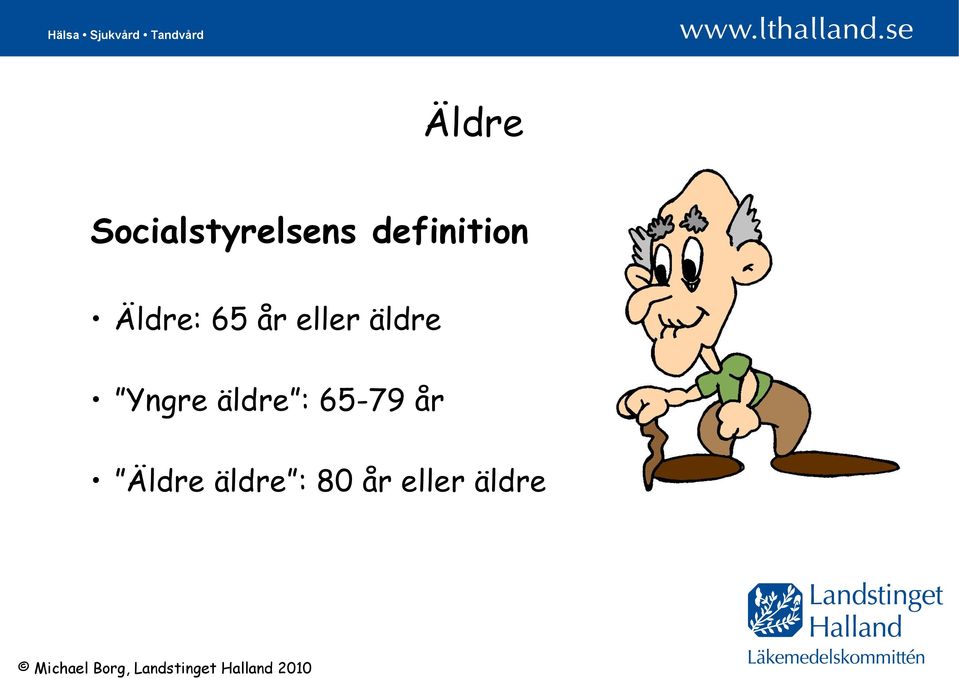 Hälsa • Sjukvård • Tandvård

www.lthalland.se

Äldre

Socialstyrelsens definition

• Äldre: 65 år eller äldre

• ”Yngre äldre”: 65-79 år

• ”Äldre äldre”: 80 år eller äldre

Landstinget Halland

Läkemedelskommittén

© Michael Borg, Landstinget Halland 2010